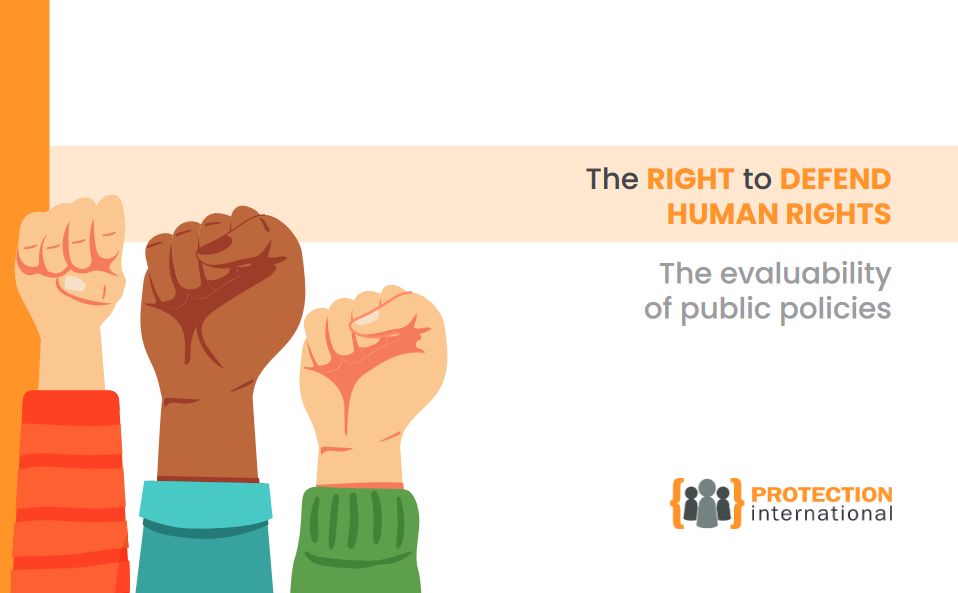 The RIGHT to DEFEND HUMAN RIGHTS

The evaluability of public policies

PROTECTION international